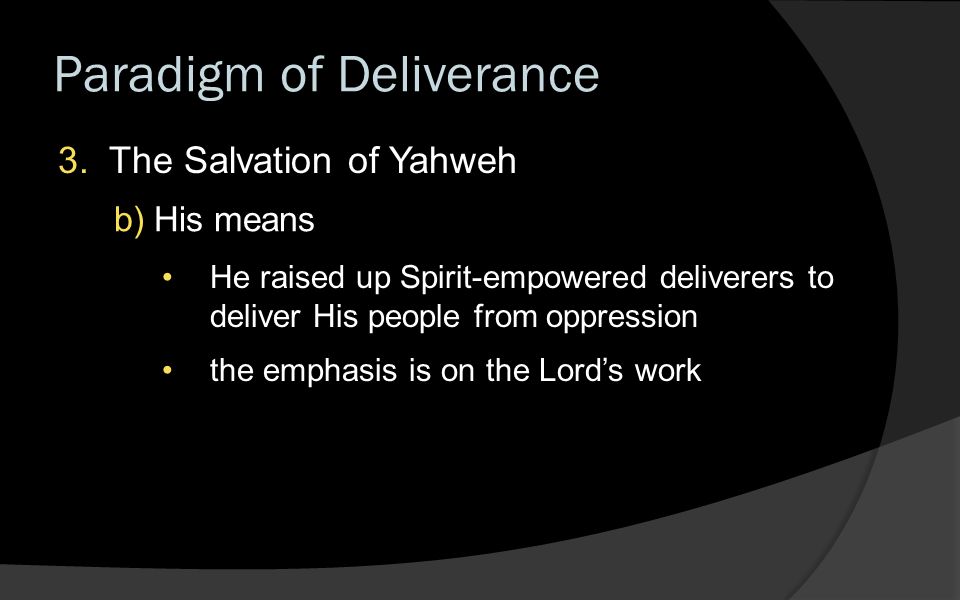 Paradigm of Deliverance

3. The Salvation of Yahweh

b) His means

• He raised up Spirit-empowered deliverers to deliver His people from oppression

• the emphasis is on the Lord's work